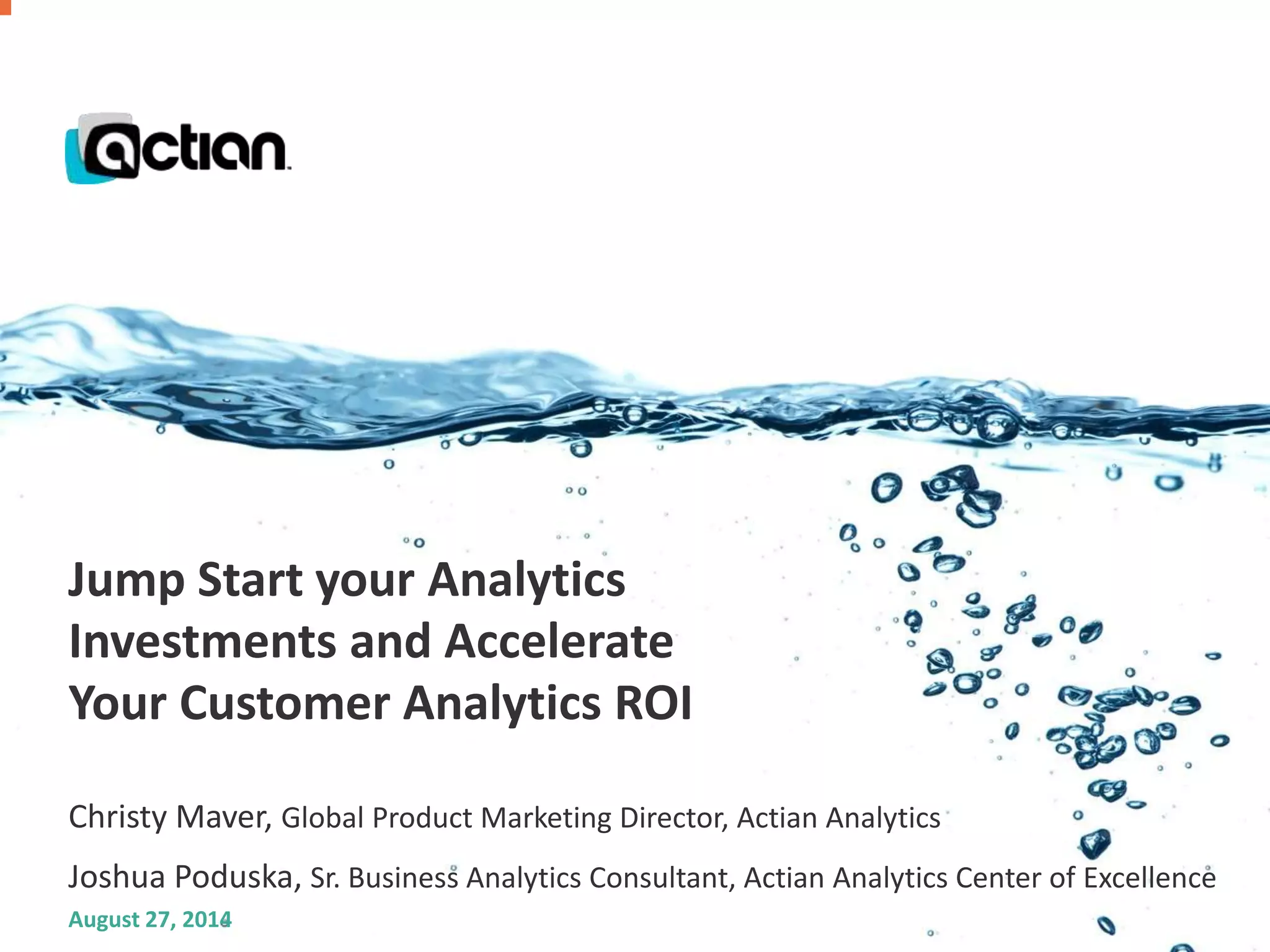 actian

Jump Start your Analytics Investments and Accelerate Your Customer Analytics ROI

Christy Maver, Global Product Marketing Director, Actian Analytics

Joshua Poduska, Sr. Business Analytics Consultant, Actian Analytics Center of Excellence

August 27, 2014